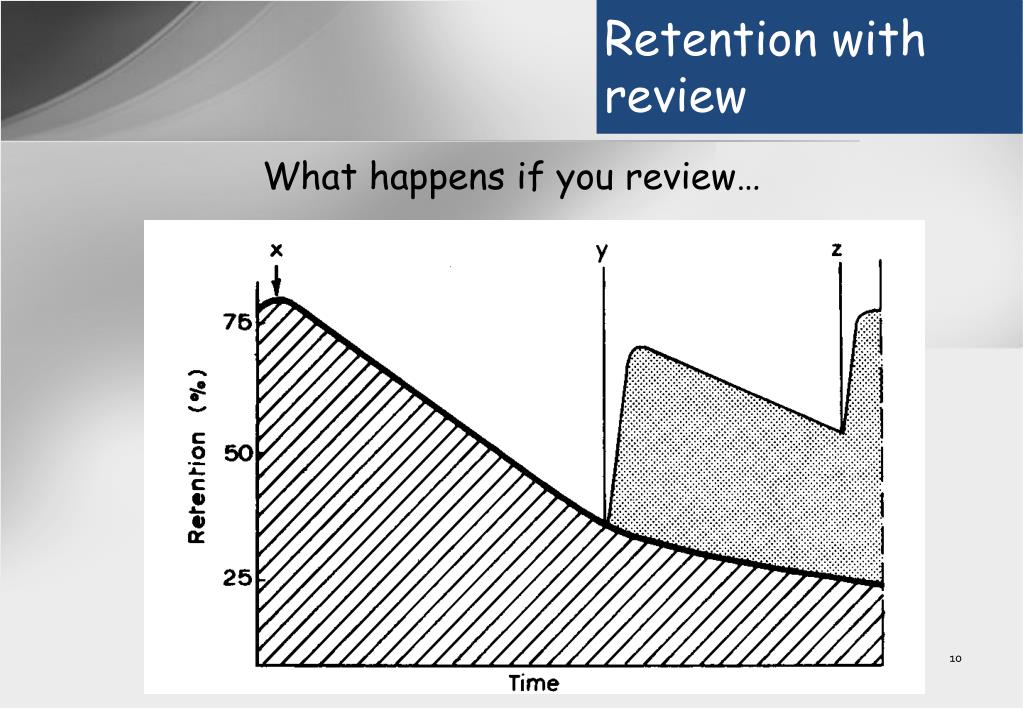 Retention with review

What happens if you review…

x
y
z
75
50
25
Retention (%)
Time

10